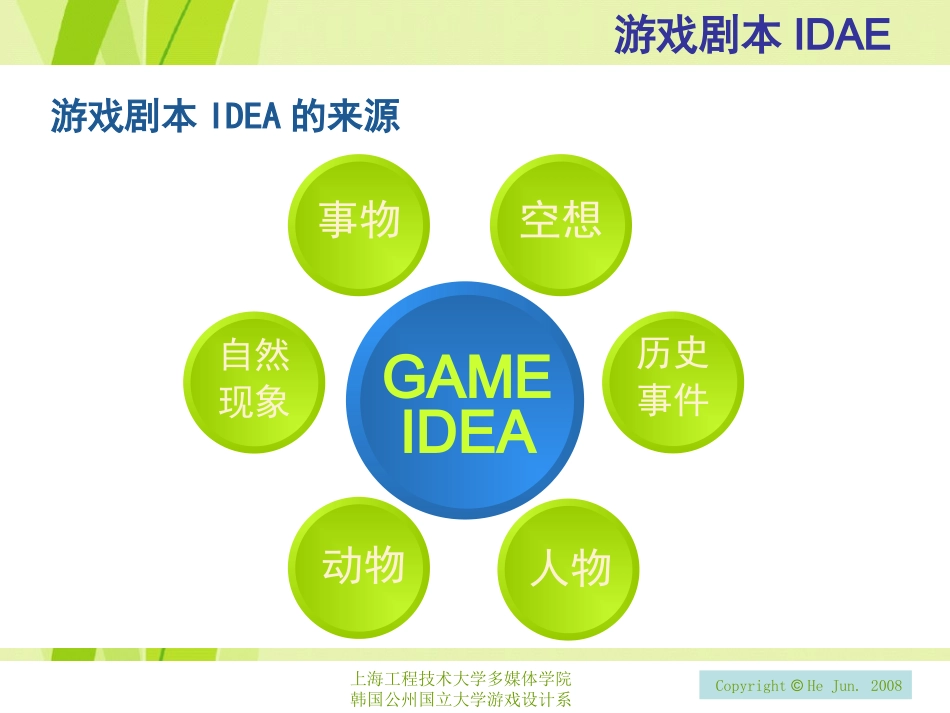 游戏剧本 IDAE

游戏剧本 IDEA 的来源

事物

空想

自然现象

GAME IDEA

历史事件

动物

人物

上海工程技术大学多媒体学院
韩国公州国立大学游戏设计系

Copyright © He Jun. 2008